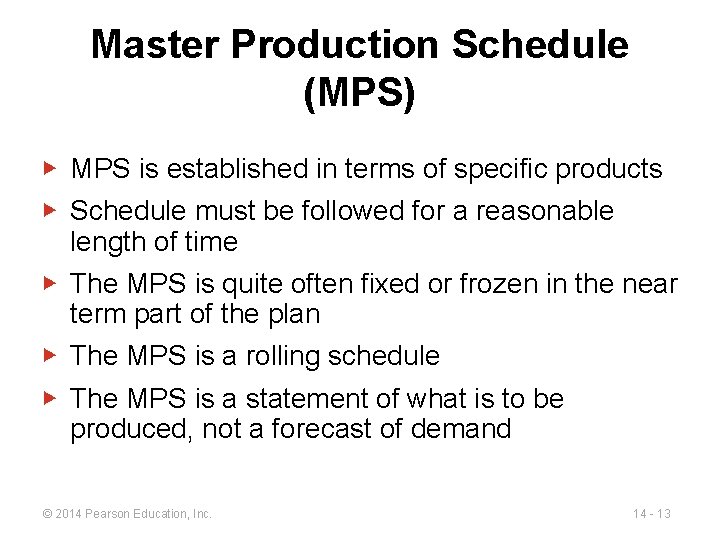 Master Production Schedule (MPS)

▶ MPS is established in terms of specific products

▶ Schedule must be followed for a reasonable length of time

▶ The MPS is quite often fixed or frozen in the near term part of the plan

▶ The MPS is a rolling schedule

▶ The MPS is a statement of what is to be produced, not a forecast of demand

© 2014 Pearson Education, Inc.

14 - 13